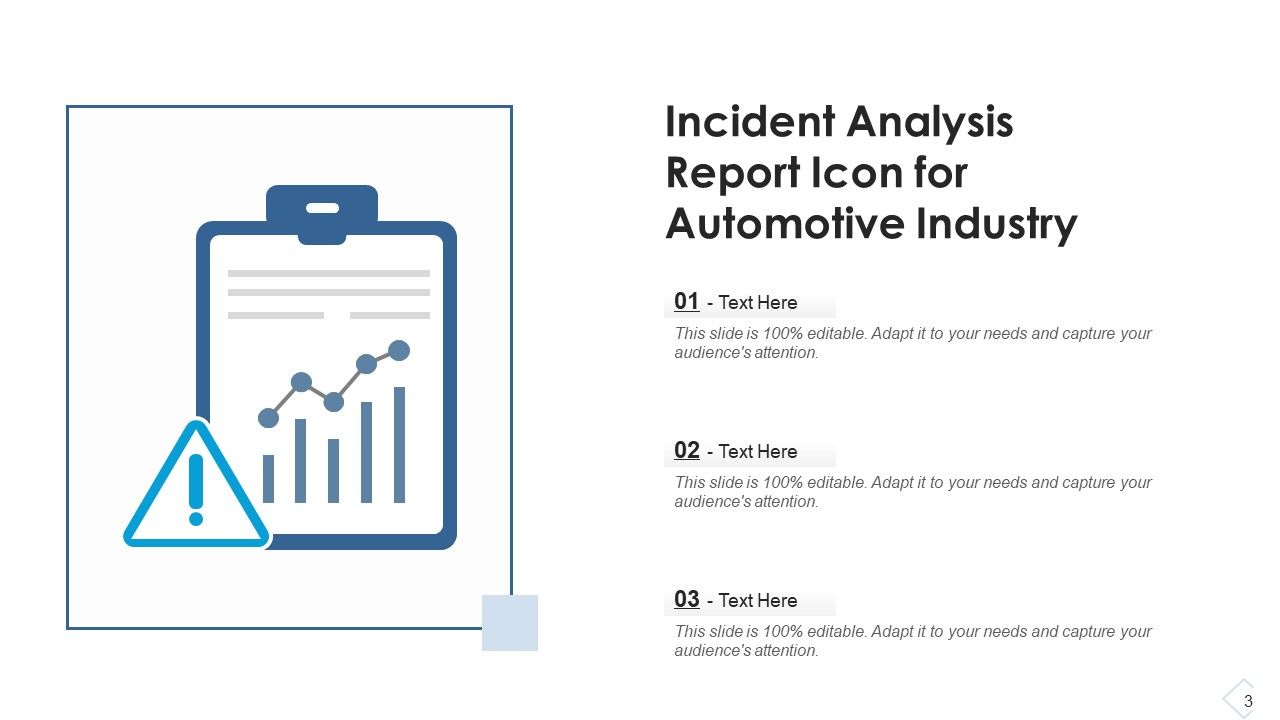 Incident Analysis Report Icon for Automotive Industry

01 - Text Here

This slide is 100% editable. Adapt it to your needs and capture your audience's attention.

02 - Text Here

This slide is 100% editable. Adapt it to your needs and capture your audience's attention.

03 - Text Here

This slide is 100% editable. Adapt it to your needs and capture your audience's attention.

3